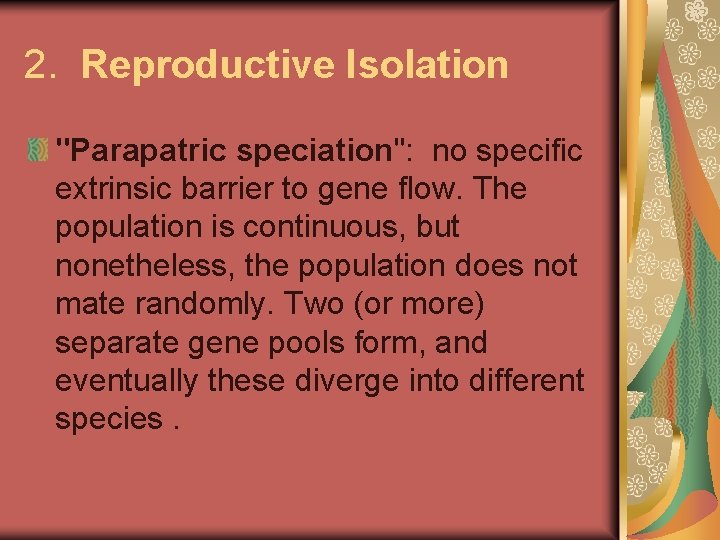 2. Reproductive Isolation

"Parapatric speciation": no specific extrinsic barrier to gene flow. The population is continuous, but nonetheless, the population does not mate randomly. Two (or more) separate gene pools form, and eventually these diverge into different species .